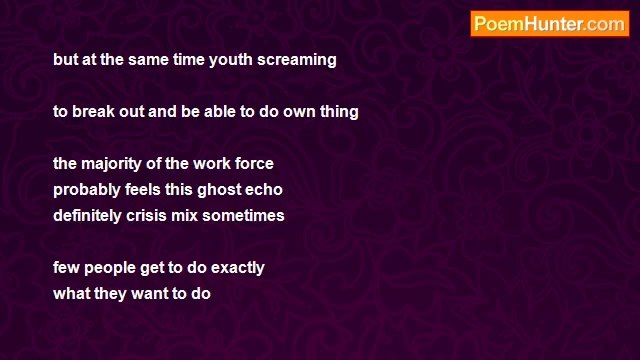 PoemHunter.com

but at the same time youth screaming

to break out and be able to do own thing

the majority of the work force
probably feels this ghost echo
definitely crisis mix sometimes

few people get to do exactly
what they want to do